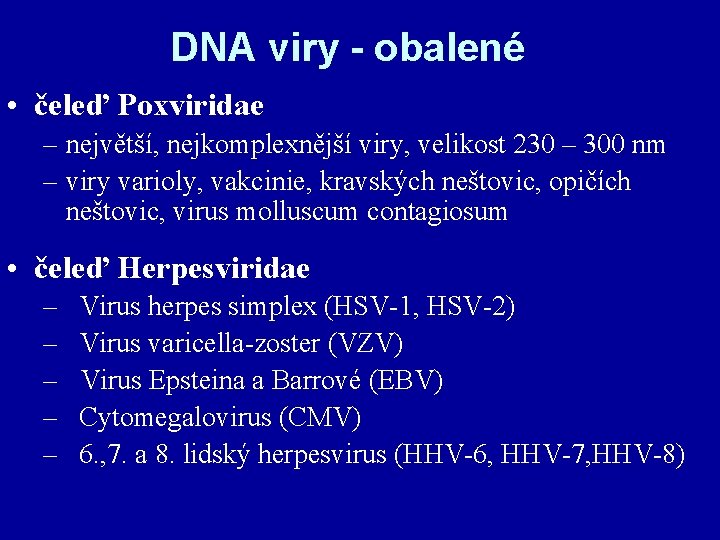 DNA viry - obalené

• čeleď Poxviridae
– největší, nejkomplexnější viry, velikost 230 – 300 nm
– viry varioly, vakcinie, kravských neštovic, opičích neštovic, virus molluscum contagiosum

• čeleď Herpesviridae
– Virus herpes simplex (HSV-1, HSV-2)
– Virus varicella-zoster (VZV)
– Virus Epsteina a Barrové (EBV)
– Cytomegalovirus (CMV)
– 6.,7. a 8. lidský herpesvirus (HHV-6, HHV-7,HHV-8)